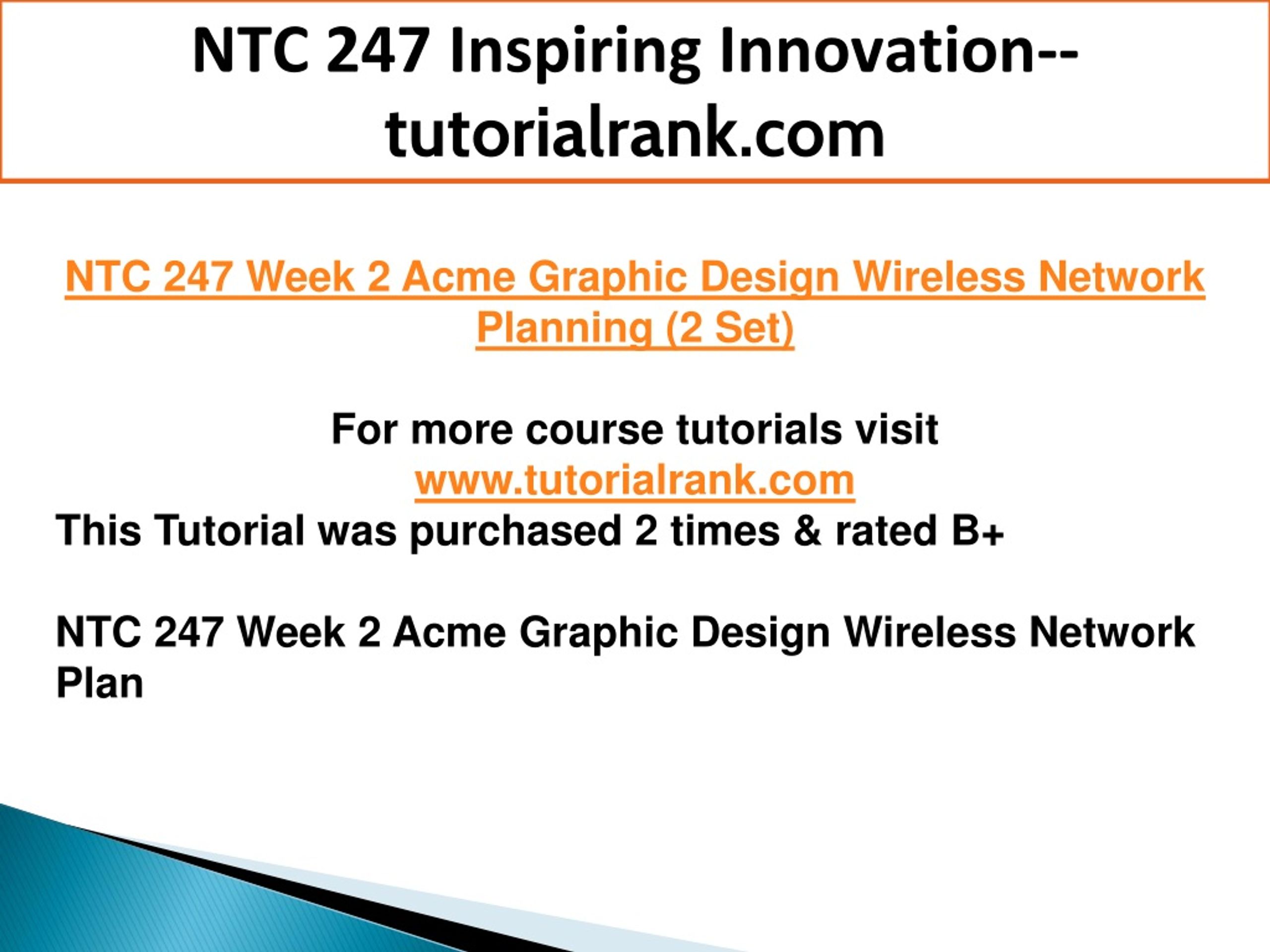 NTC 247 Inspiring Innovation--tutorialrank.com

NTC 247 Week 2 Acme Graphic Design Wireless Network Planning (2 Set)

For more course tutorials visit
www.tutorialrank.com
This Tutorial was purchased 2 times & rated B+

NTC 247 Week 2 Acme Graphic Design Wireless Network Plan